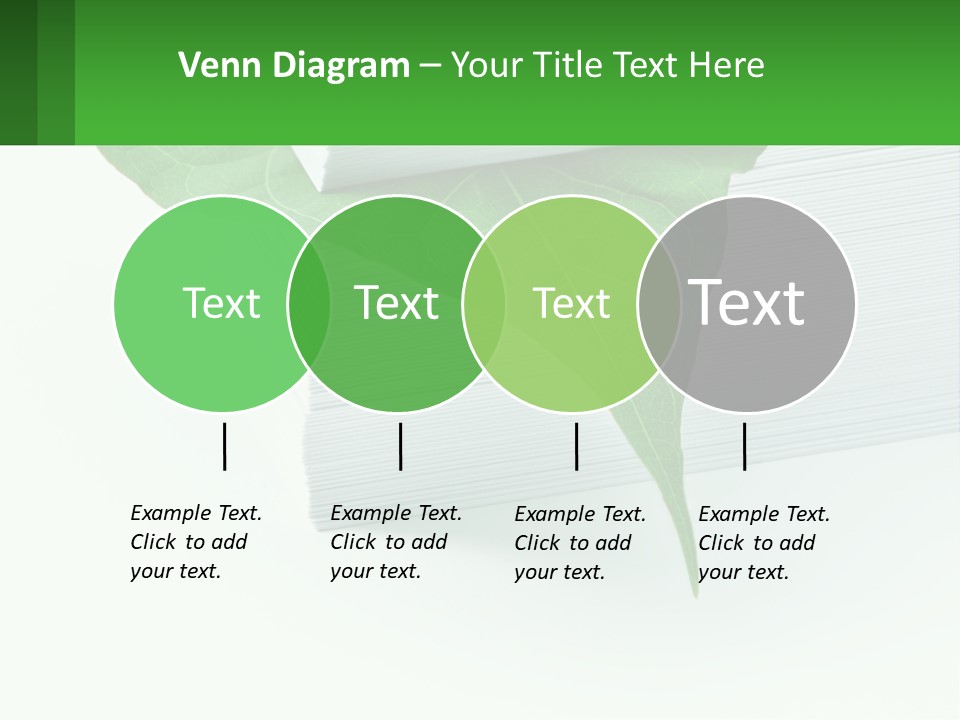 Venn Diagram – Your Title Text Here

Text

Text

Text

Text

Example Text. Click to add your text.

Example Text. Click to add your text.

Example Text. Click to add your text.

Example Text. Click to add your text.